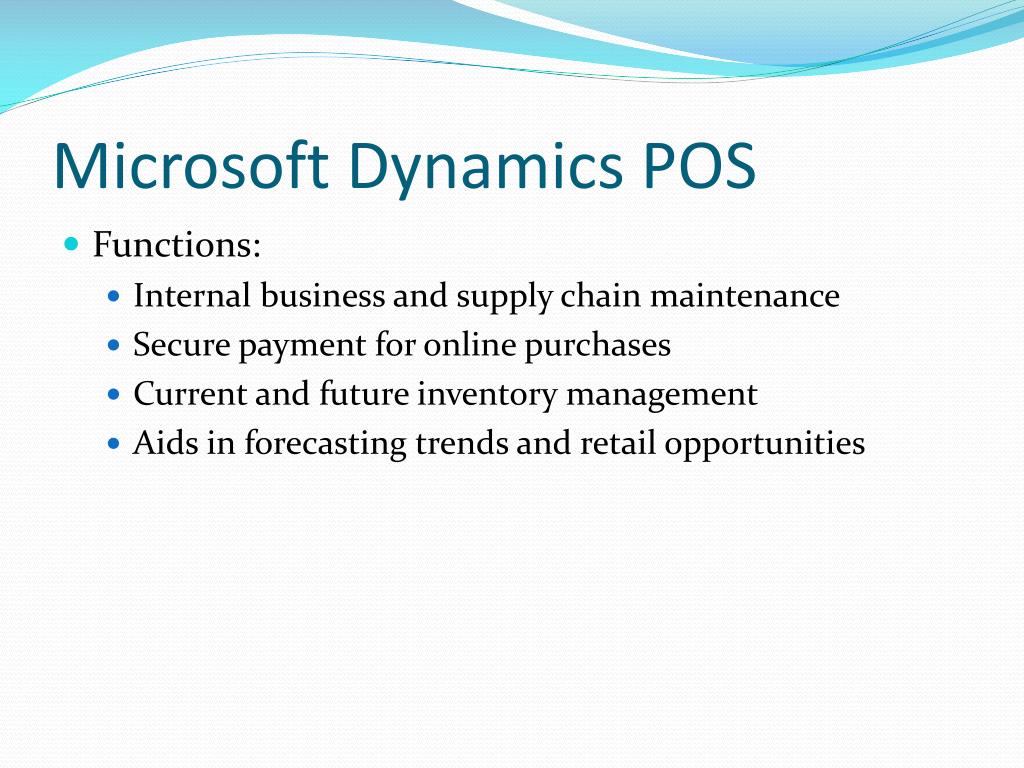 Microsoft Dynamics POS

- Functions:
  - Internal business and supply chain maintenance
  - Secure payment for online purchases
  - Current and future inventory management
  - Aids in forecasting trends and retail opportunities